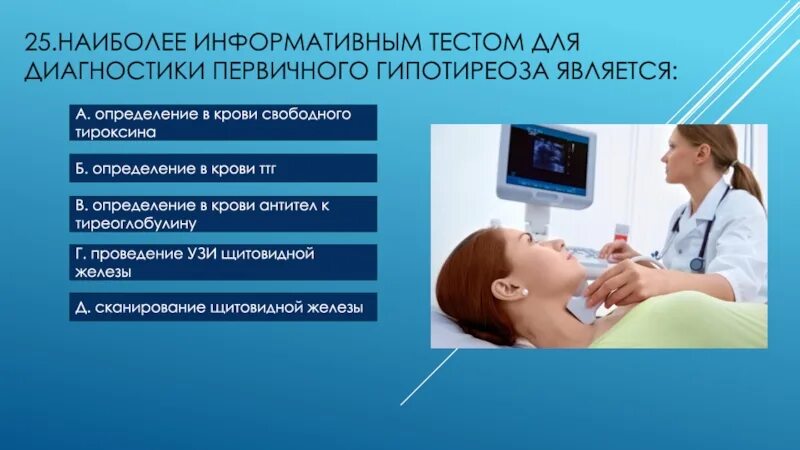 25.НАИБОЛЕЕ ИНФОРМАТИВНЫМ ТЕСТОМ ДЛЯ ДИАГНОСТИКИ ПЕРВИЧНОГО ГИПОТИРЕОЗА ЯВЛЯЕТСЯ:

А. определение в крови свободного тироксина

Б. определение в крови ттг

В. определение в крови антител к тиреоглобулину

Г. проведение УЗИ щитовидной железы

Д. сканирование щитовидной железы